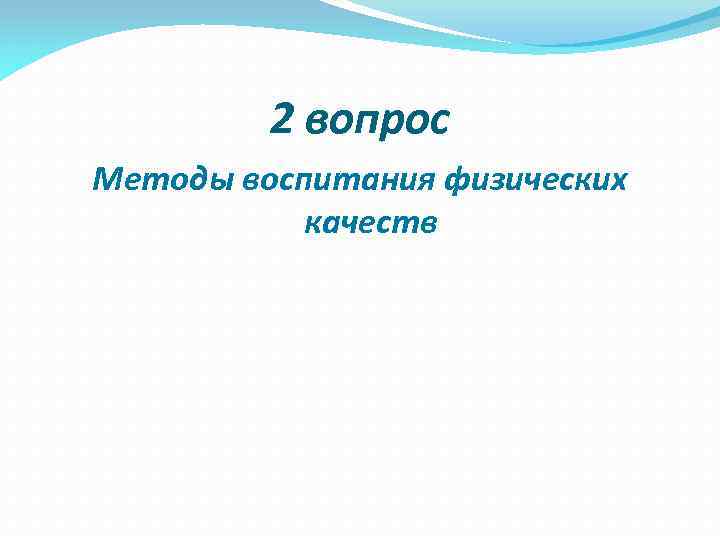 2 вопрос

Методы воспитания физических качеств